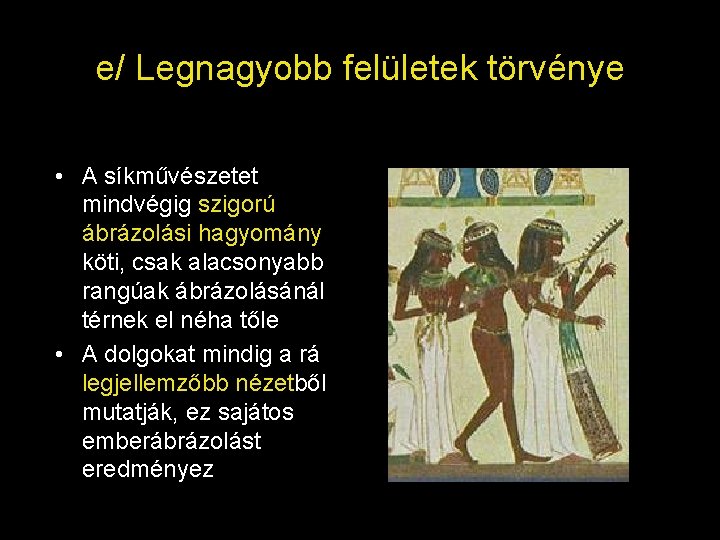 e/ Legnagyobb felületek törvénye

• A síkművészetet mindvégig szigorú ábrázolási hagyomány köti, csak alacsonyabb rangúak ábrázolásánál térnek el néha tőle
• A dolgokat mindig a rá legjellemzőbb nézetből mutatják, ez sajátos emberábrázolást eredményez